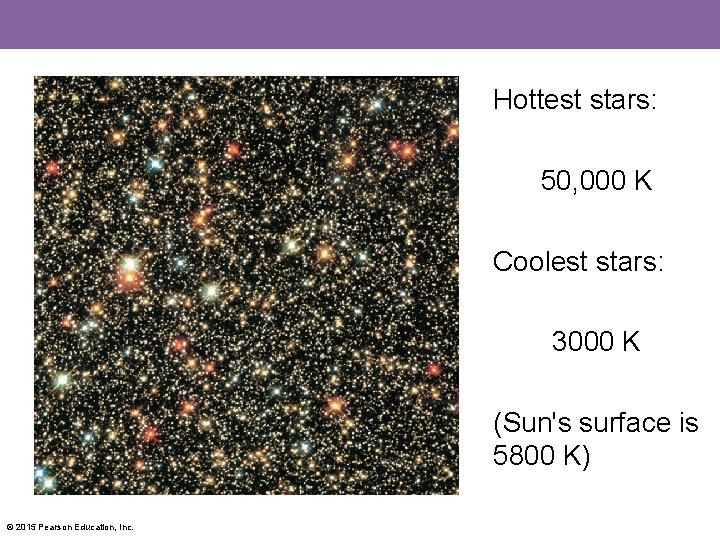 Hottest stars:

50,000 K

Coolest stars:

3000 K

(Sun's surface is 5800 K)

© 2015 Pearson Education, Inc.